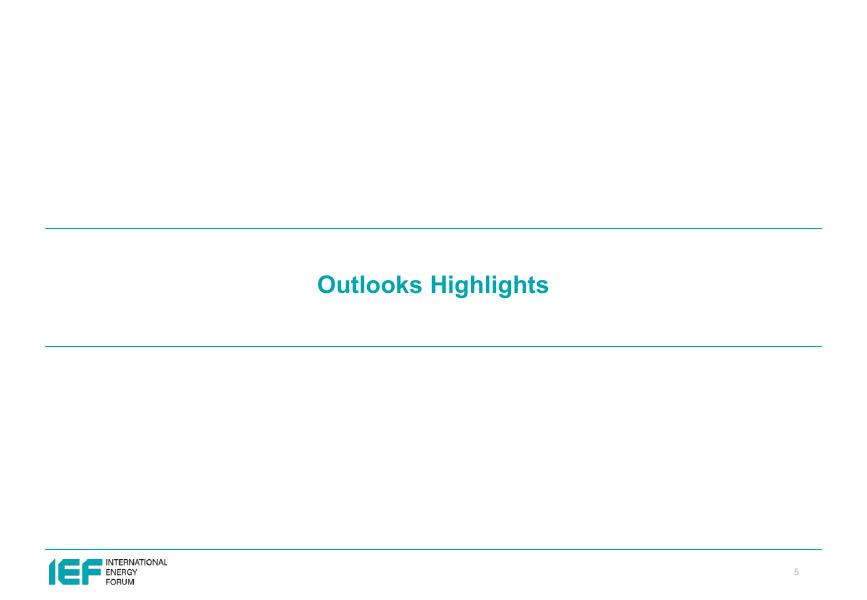 Outlooks Highlights

IEF INTERNATIONAL ENERGY FORUM

5